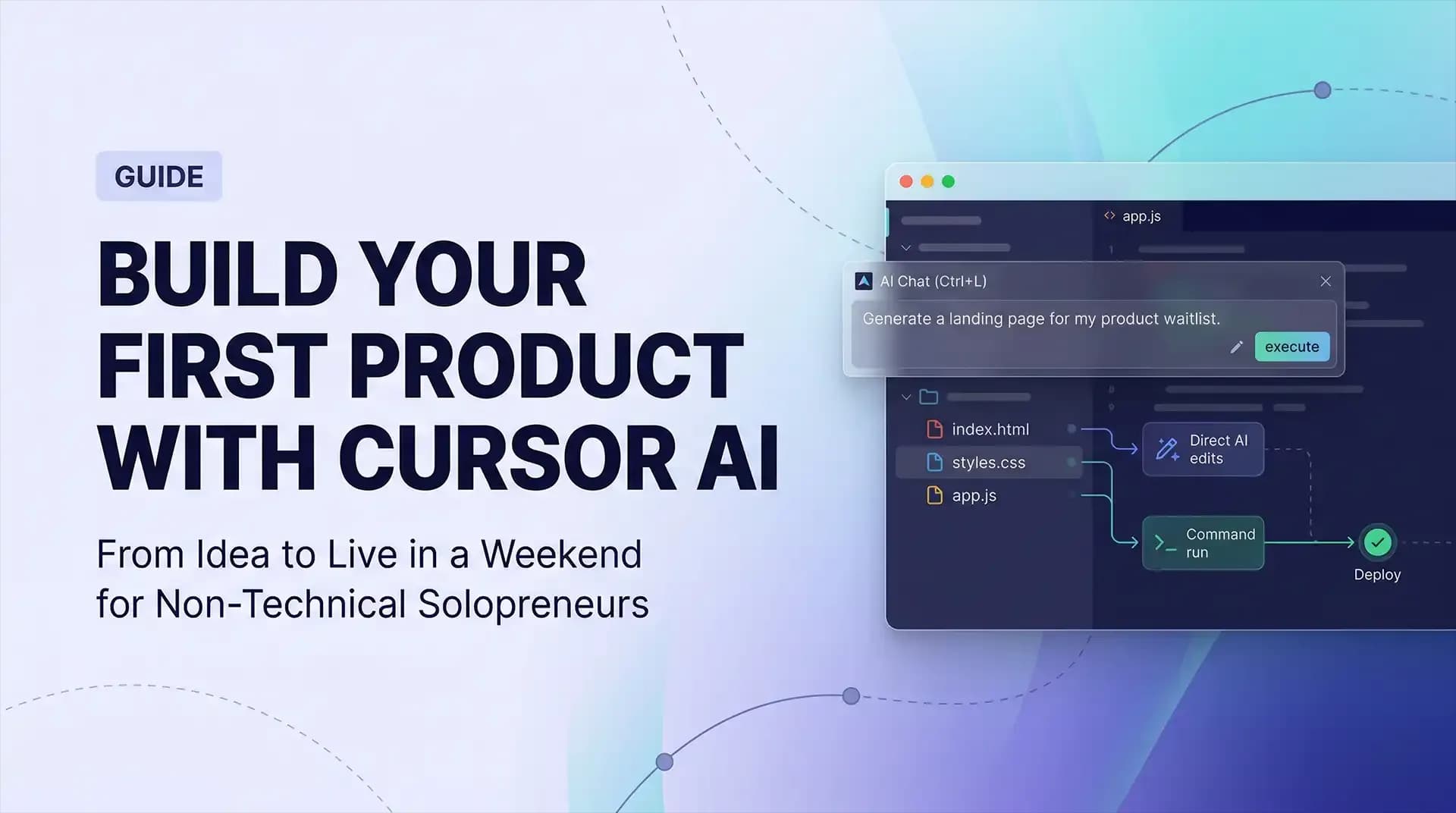 GUIDE

BUILD YOUR FIRST PRODUCT WITH CURSOR AI

From Idea to Live in a Weekend for Non-Technical Solopreneurs

app.js

AI Chat (Ctrl+L)

Generate a landing page for my product waitlist.

execute

index.html

styles.css

app.js

Direct AI edits

Command run

Deploy